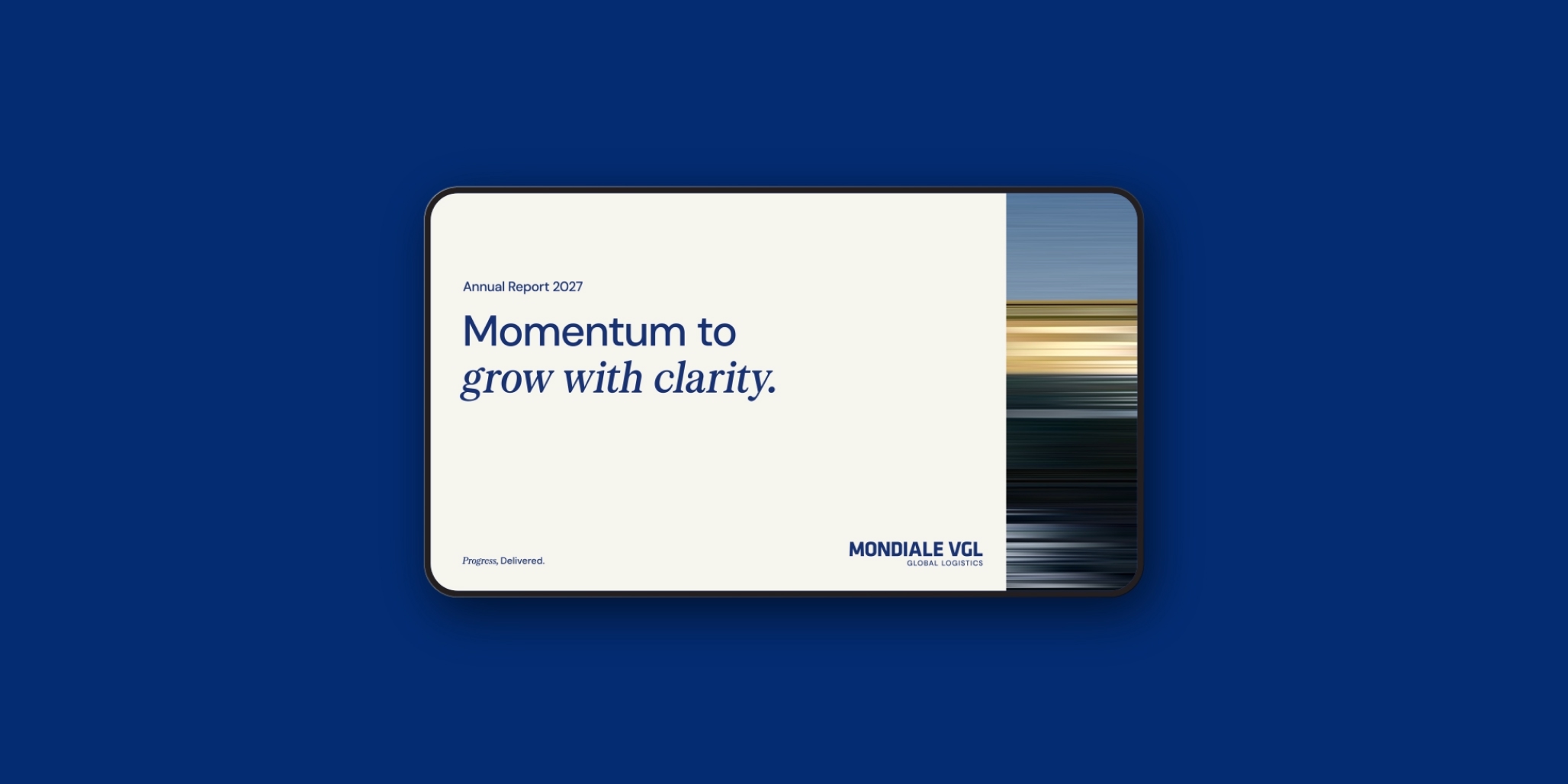 Annual Report 2027

Momentum to
grow with clarity.

Progress, Delivered.

MONDIALE VGL
GLOBAL LOGISTICS